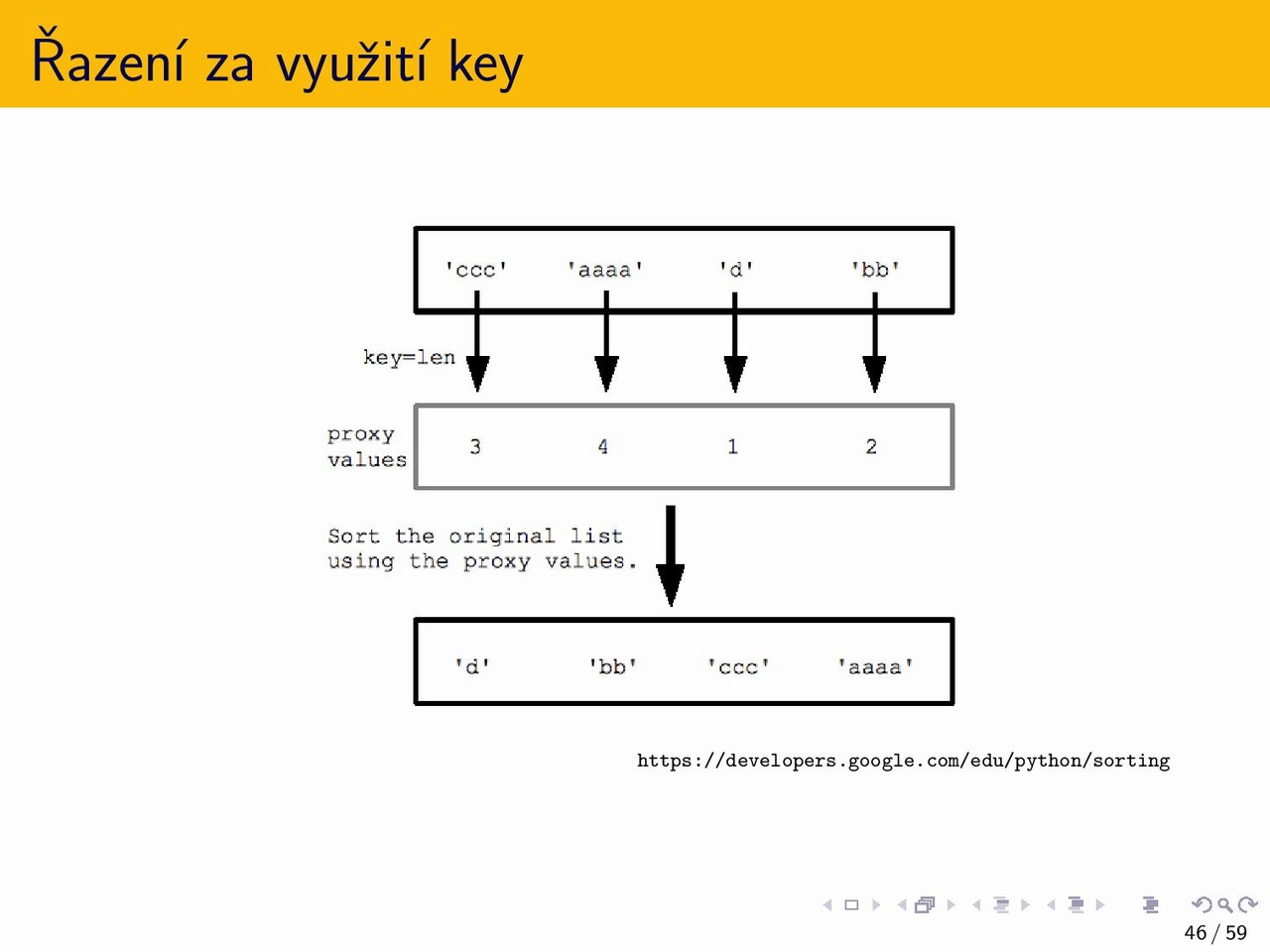 Řazení za využití key

'ccc' 'aaaa' 'd' 'bb'

key=len

proxy values 3 4 1 2

Sort the original list using the proxy values.

'd' 'bb' 'ccc' 'aaaa'

https://developers.google.com/edu/python/sorting

46 / 59